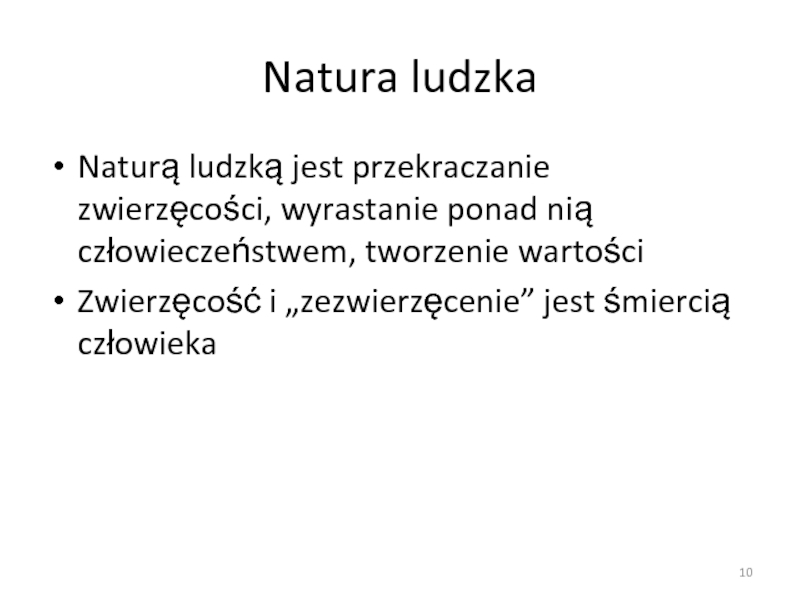 Natura ludzka

• Naturą ludzką jest przekraczanie zwierzęcości, wyrastanie ponad nią człowieczeństwem, tworzenie wartości

• Zwierzęcość i „zezwierzęcenie” jest śmiercią człowieka

10